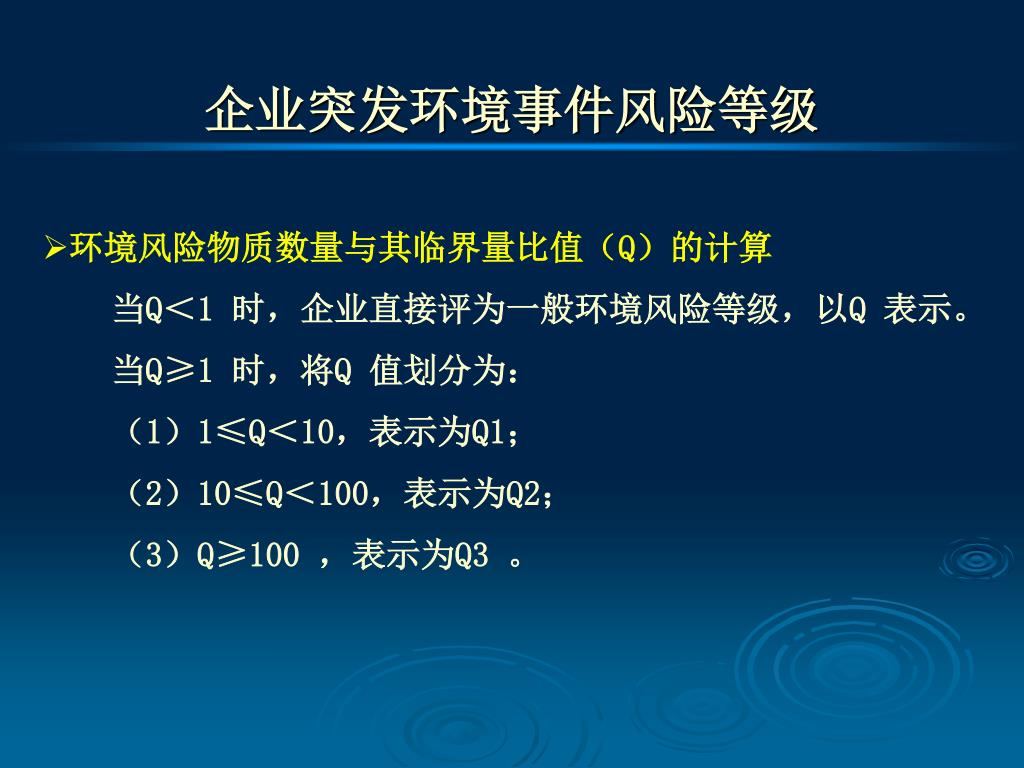 企业突发环境事件风险等级

➢环境风险物质数量与其临界量比值（Q）的计算

当Q＜1 时，企业直接评为一般环境风险等级，以Q 表示。

当Q≥1 时，将Q 值划分为：

（1）1≤Q＜10，表示为Q1；

（2）10≤Q＜100，表示为Q2；

（3）Q≥100 ，表示为Q3 。